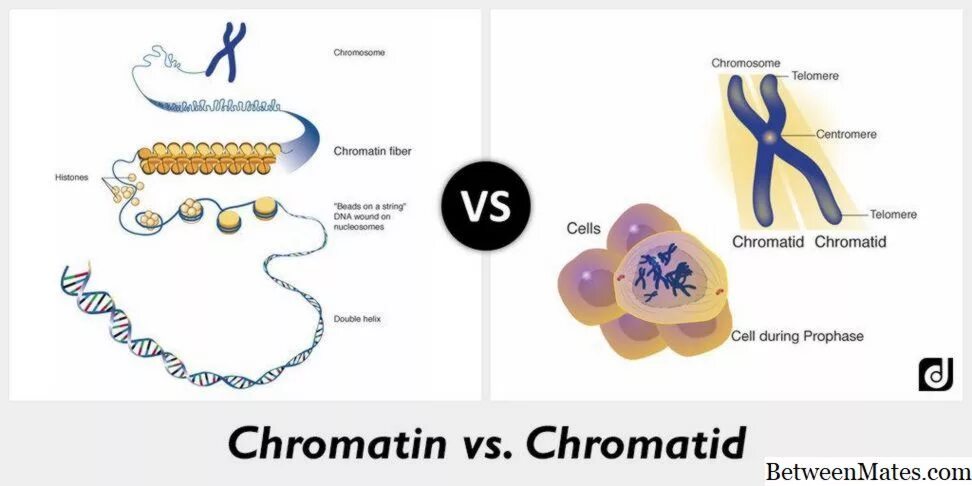 Chromosome

Chromatin fiber

Histones

"Beads on a string" DNA wound on nucleosomes

Double helix

VS

Chromosome

Telomere

Centromere

Telomere

Chromatid Chromatid

Cells

Cell during Prophase

d

Chromatin vs. Chromatid

BetweenMates.com